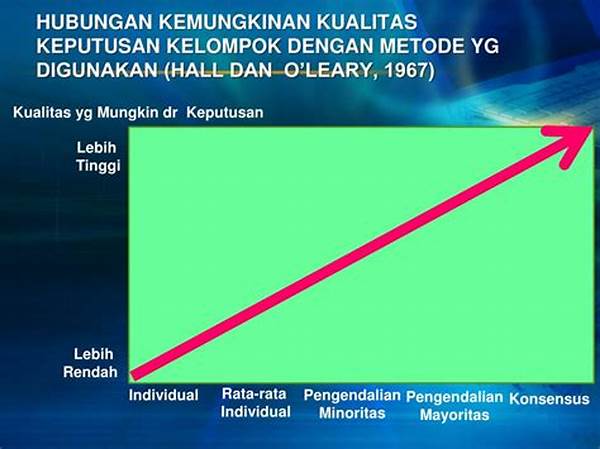 HUBUNGAN KEMUNGKINAN KUALITAS KEPUTUSAN KELOMPOK DENGAN METODE YG DIGUNAKAN (HALL DAN O'LEARY, 1967)

Kualitas yg Mungkin dr Keputusan

Lebih Tinggi

Lebih Rendah

Individual

Rata-rata Individual

Pengendalian Minoritas

Pengendalian Mayoritas

Konsensus